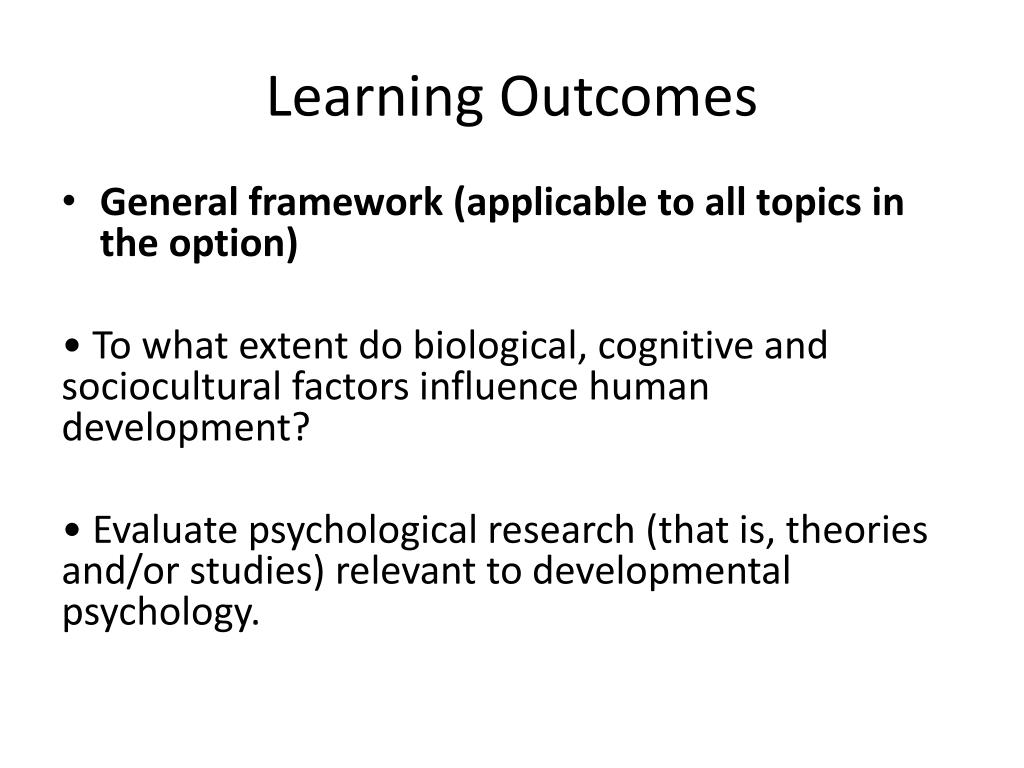 Learning Outcomes

• General framework (applicable to all topics in the option)

• To what extent do biological, cognitive and sociocultural factors influence human development?

• Evaluate psychological research (that is, theories and/or studies) relevant to developmental psychology.